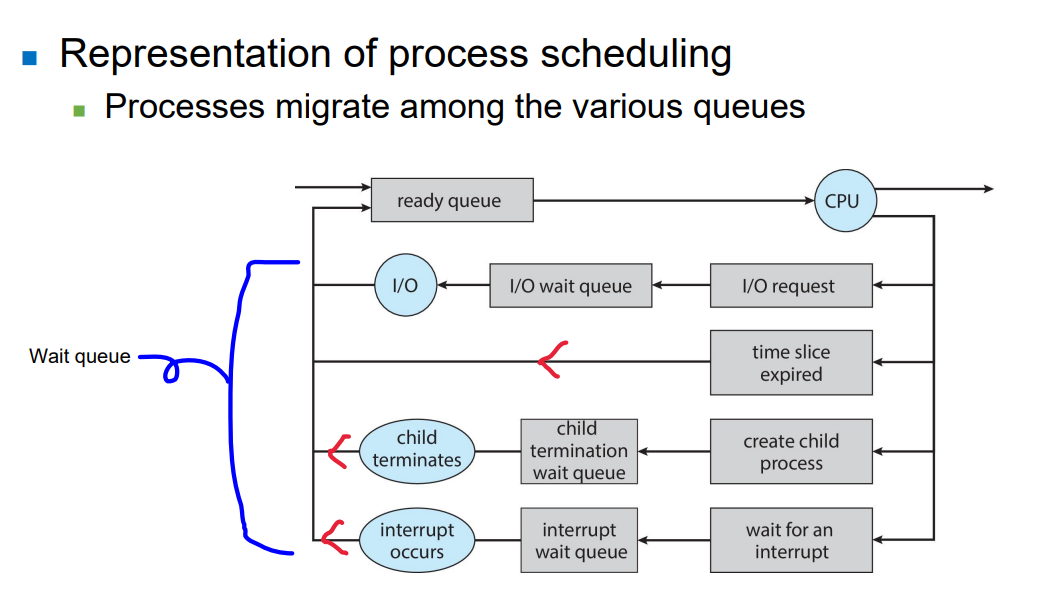 Representation of process scheduling

Processes migrate among the various queues

ready queue

CPU

I/O

I/O wait queue

I/O request

Wait queue

time slice expired

child terminates

child termination wait queue

create child process

interrupt occurs

interrupt wait queue

wait for an interrupt